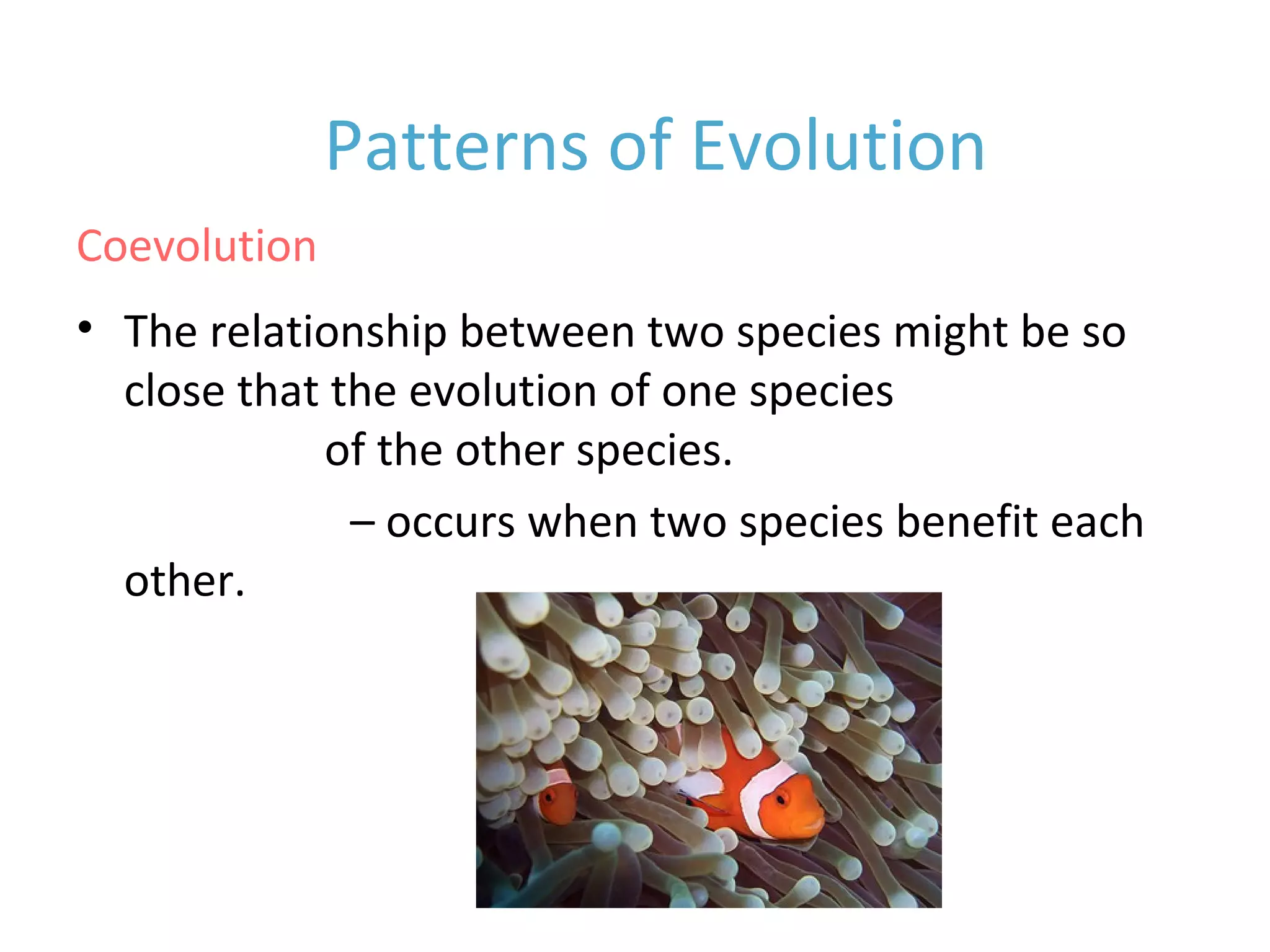 Patterns of Evolution

Coevolution

• The relationship between two species might be so close that the evolution of one species
of the other species.
– occurs when two species benefit each other.